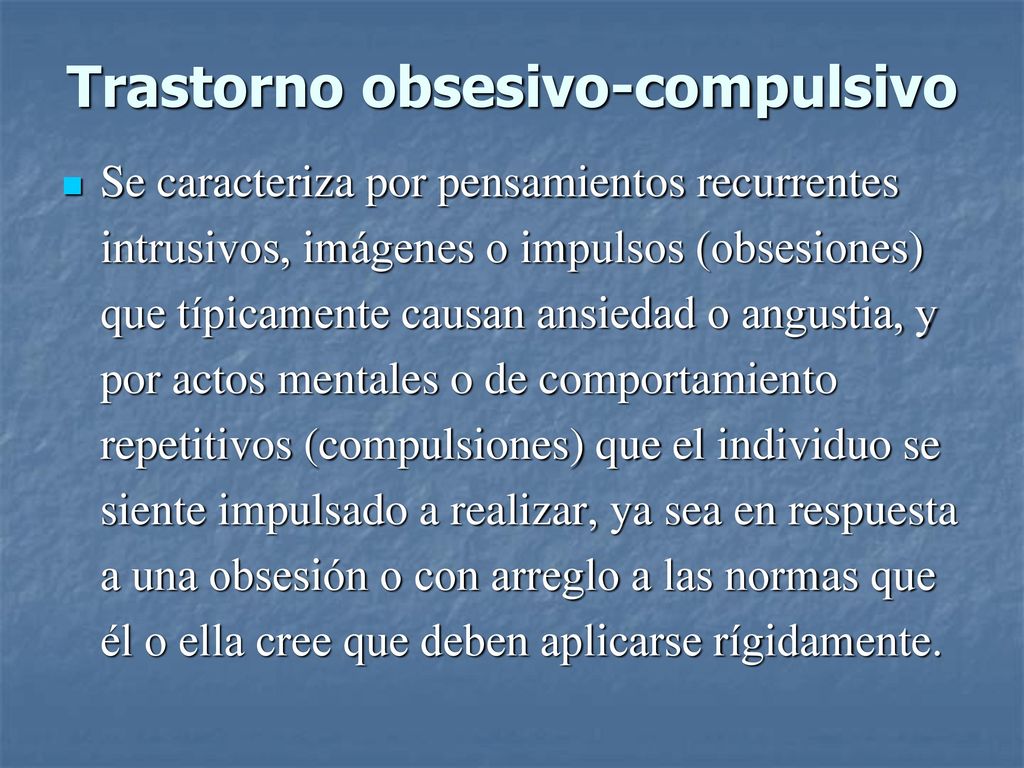 Trastorno obsesivo-compulsivo

Se caracteriza por pensamientos recurrentes intrusivos, imágenes o impulsos (obsesiones) que típicamente causan ansiedad o angustia, y por actos mentales o de comportamiento repetitivos (compulsiones) que el individuo se siente impulsado a realizar, ya sea en respuesta a una obsesión o con arreglo a las normas que él o ella cree que deben aplicarse rígidamente.